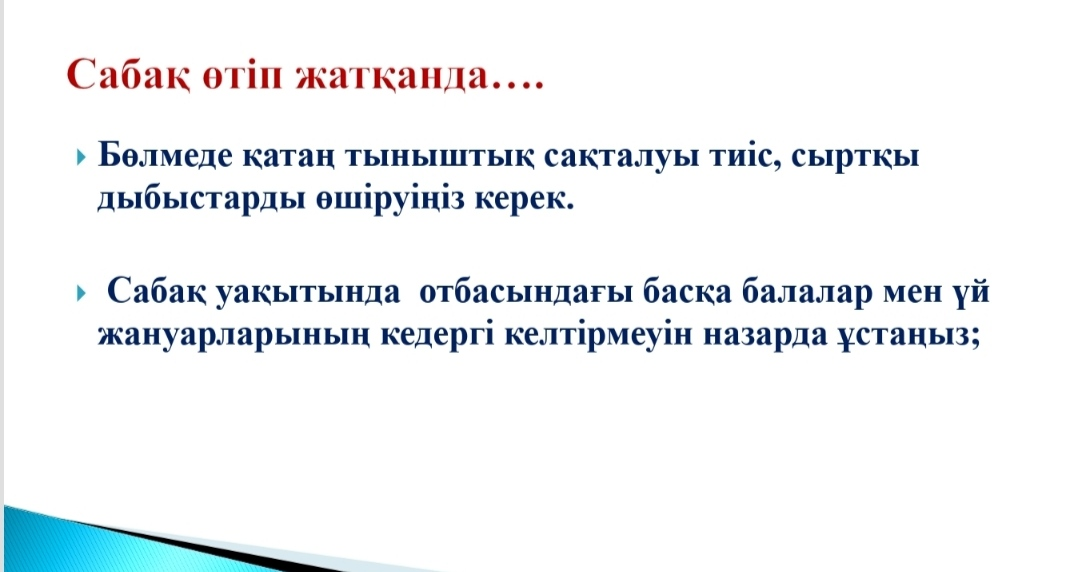 Сабақ өтіп жатқанда….

Бөлмеде қатаң тыныштық сақталуы тиіс, сыртқы дыбыстарды өшіруіңіз керек.

Сабақ уақытында отбасындағы басқа балалар мен үй жануарларының кедергі келтірмеуін назарда ұстаңыз;